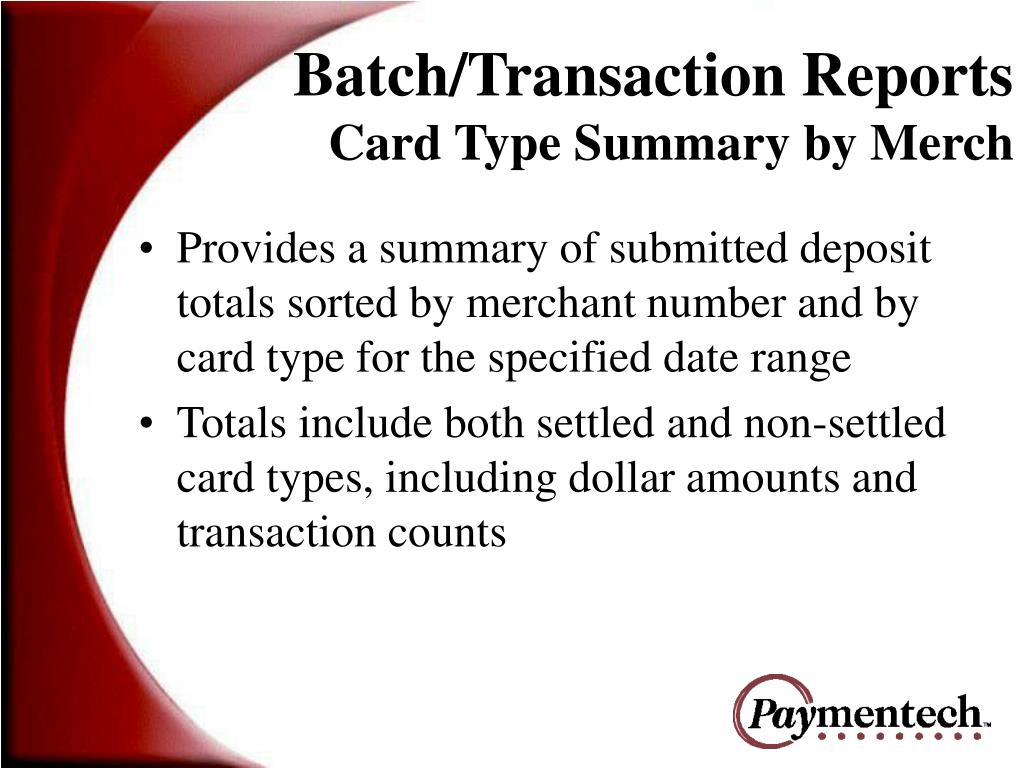 Batch/Transaction Reports
Card Type Summary by Merch

• Provides a summary of submitted deposit totals sorted by merchant number and by card type for the specified date range
• Totals include both settled and non-settled card types, including dollar amounts and transaction counts

Paymentech™